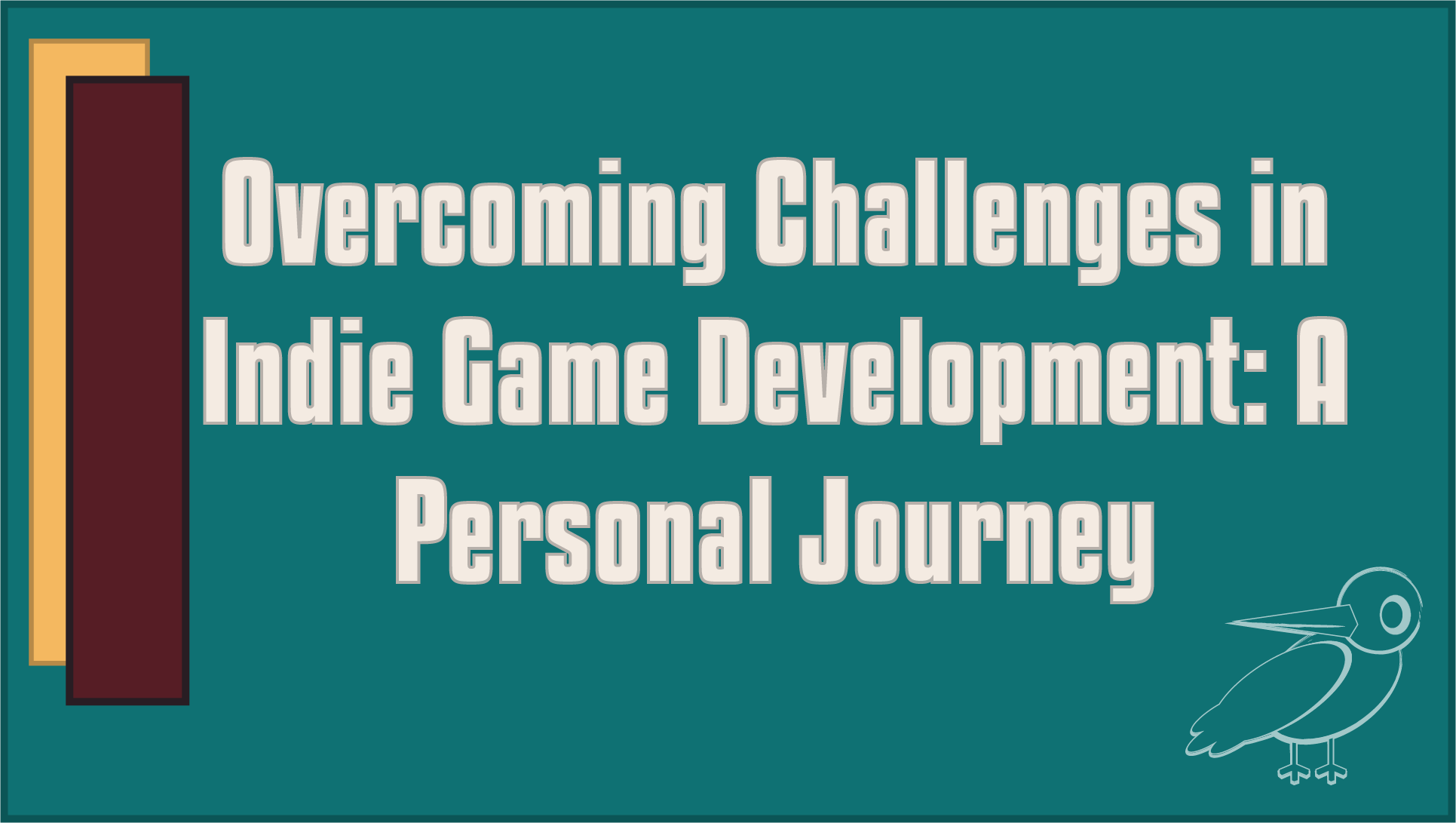 Overcoming Challenges in Indie Game Development: A Personal Journey